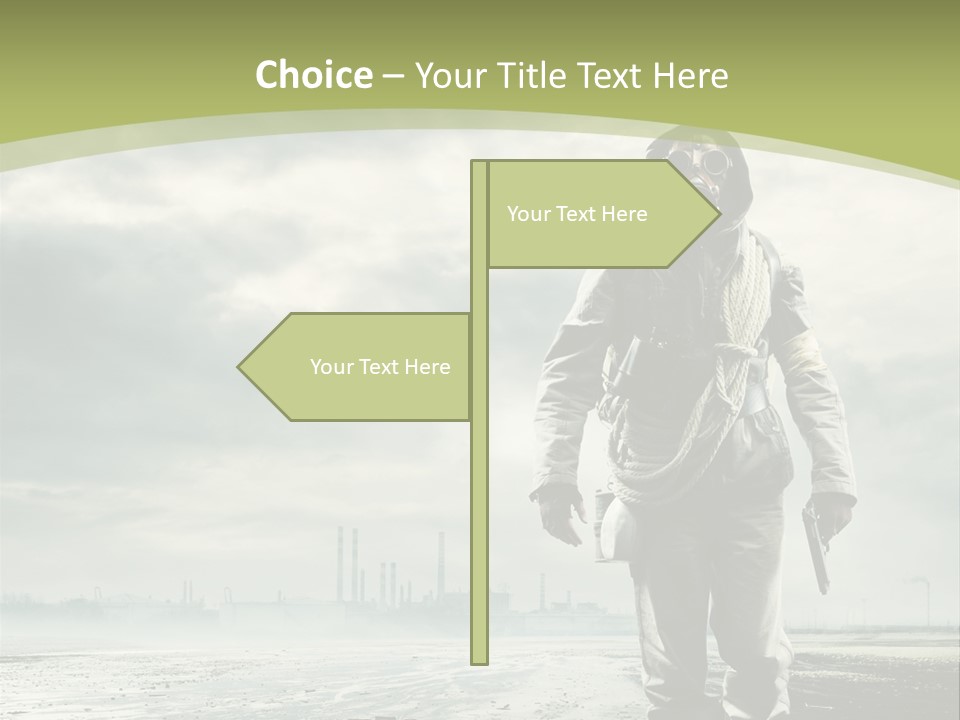 Choice – Your Title Text Here

Your Text Here

Your Text Here